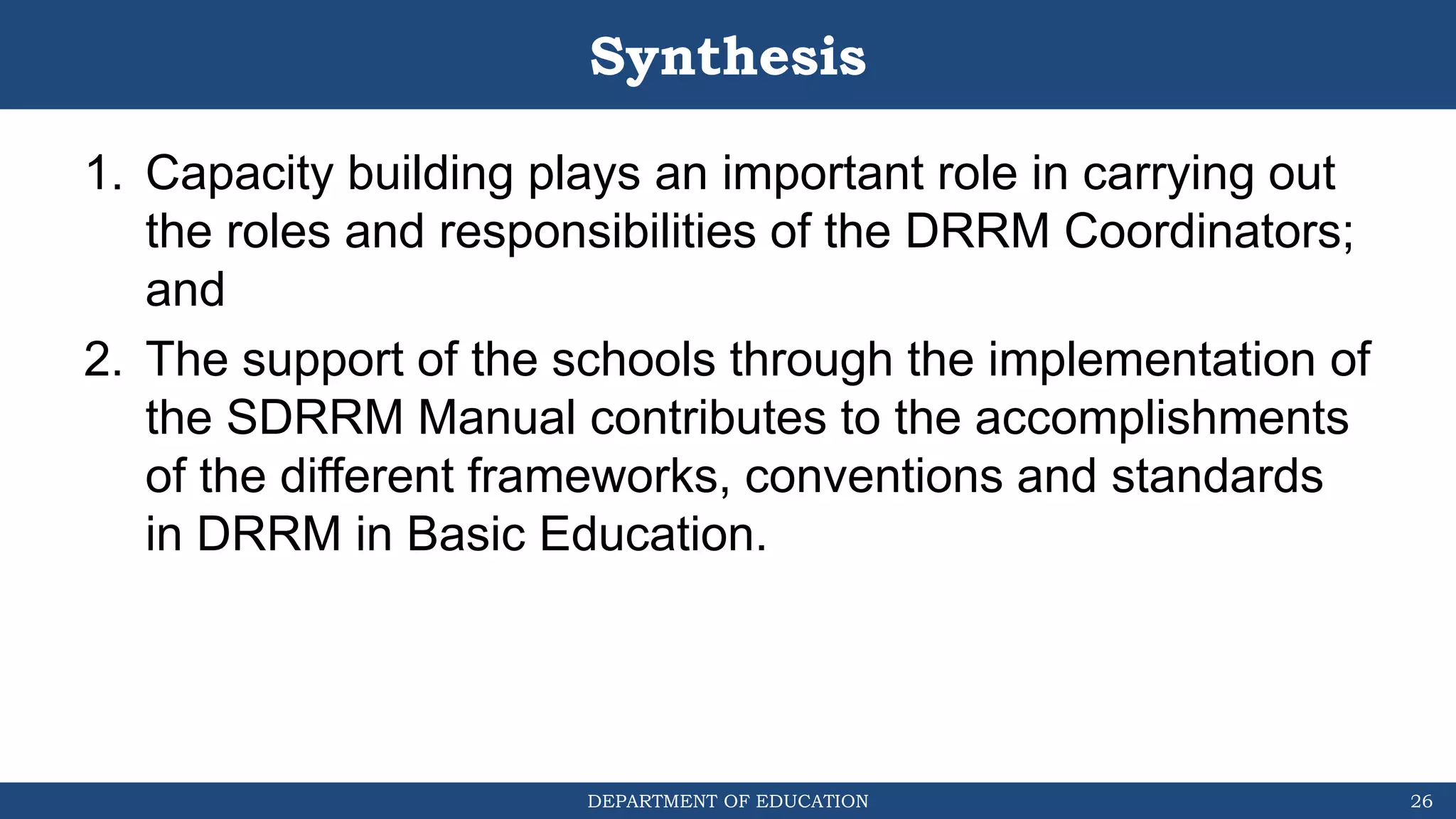 Synthesis

1. Capacity building plays an important role in carrying out the roles and responsibilities of the DRRM Coordinators; and

2. The support of the schools through the implementation of the SDRRM Manual contributes to the accomplishments of the different frameworks, conventions and standards in DRRM in Basic Education.

DEPARTMENT OF EDUCATION

26